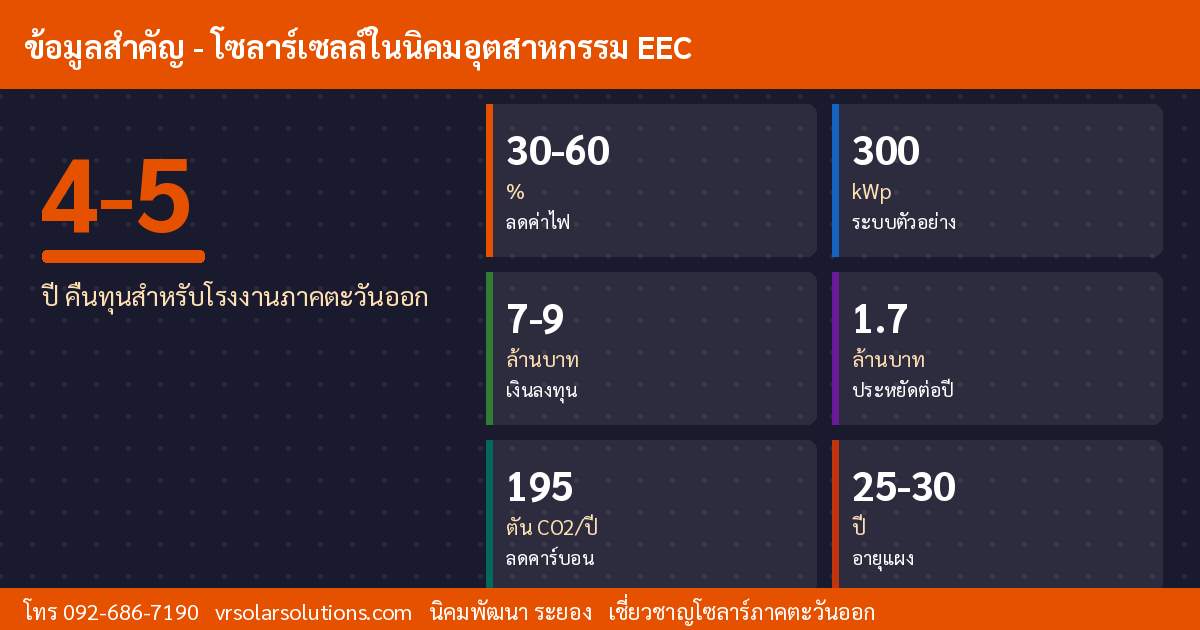 ข้อมูลสำคัญ - โซลาร์เซลล์ในนิคมอุตสาหกรรม EEC

4-5

ปี คืนทุนสำหรับโรงงานภาคตะวันออก

30-60
%
ลดค่าไฟ

300
kWp
ระบบตัวอย่าง

7-9
ล้านบาท
เงินลงทุน

1.7
ล้านบาท
ประหยัดต่อปี

195
ตัน CO2/ปี
ลดคาร์บอน

25-30
ปี
อายุแผง

โทร 092-686-7190 vrsolarsolutions.com นิคมพัฒนา ระยอง เชี่ยวชาญโซลาร์ภาคตะวันออก